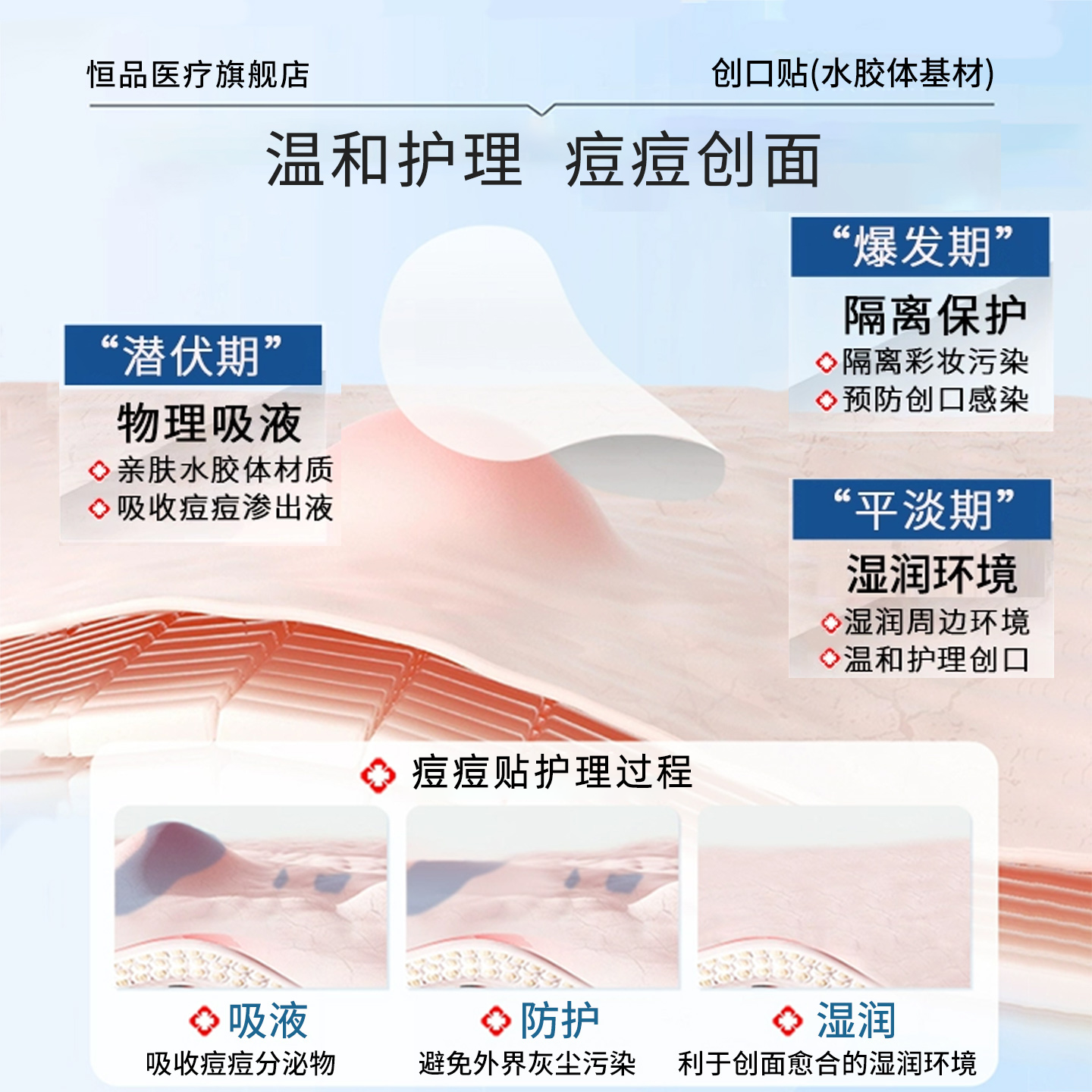 恒品医疗旗舰店

创口贴(水胶体基材)

温和护理 痘痘创面

“潜伏期”

物理吸液

亲肤水胶体材质

吸收痘痘渗出液

“爆发期”

隔离保护

隔离彩妆污染

预防创口感染

“平淡期”

湿润环境

湿润周边环境

温和护理创口

痘痘贴护理过程

吸液

吸收痘痘分泌物

防护

避免外界灰尘污染

湿润

利于创面愈合的湿润环境